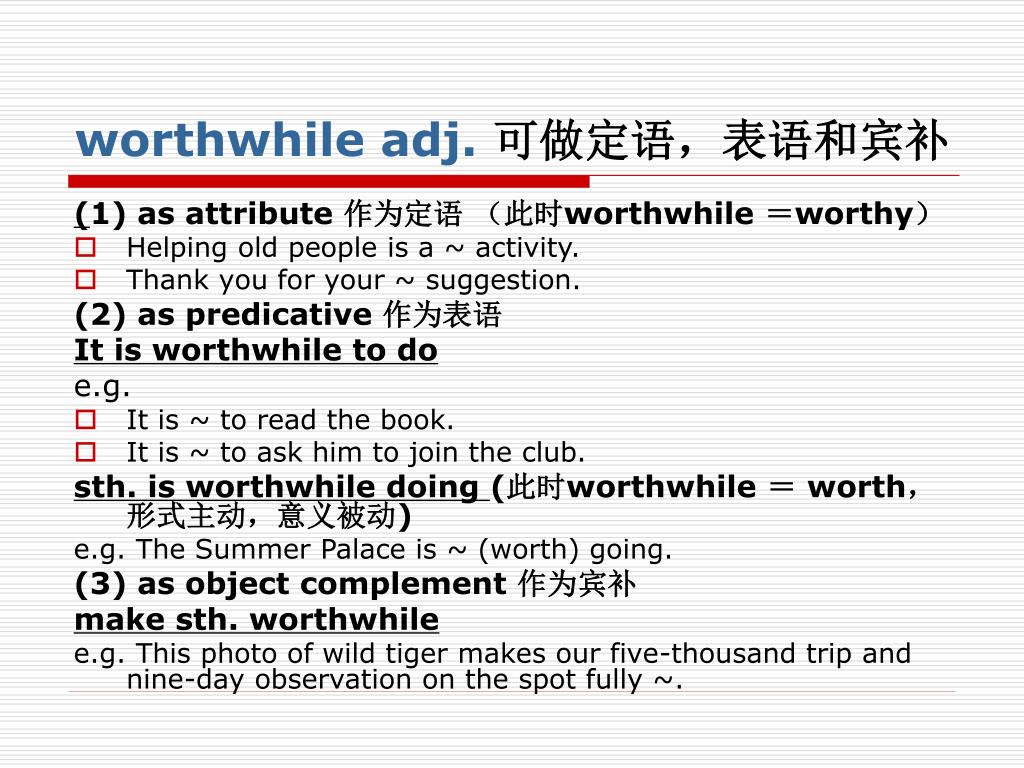 worthwhile adj. 可做定语，表语和宾补

(1) as attribute 作为定语 （此时worthwhile ＝worthy）

Helping old people is a ~ activity.

Thank you for your ~ suggestion.

(2) as predicative 作为表语

It is worthwhile to do

e.g.

It is ~ to read the book.

It is ~ to ask him to join the club.

sth. is worthwhile doing (此时worthwhile ＝ worth，形式主动，意义被动)

e.g. The Summer Palace is ~ (worth) going.

(3) as object complement 作为宾补

make sth. worthwhile

e.g. This photo of wild tiger makes our five-thousand trip and nine-day observation on the spot fully ~.